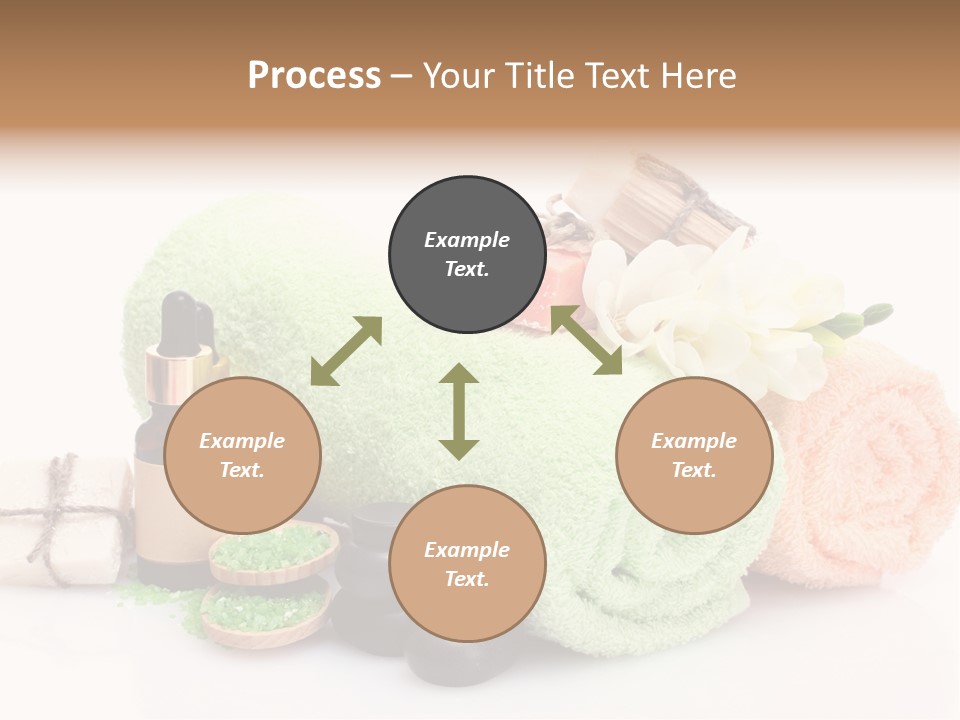 Process – Your Title Text Here

Example Text.

Example Text.

Example Text.

Example Text.